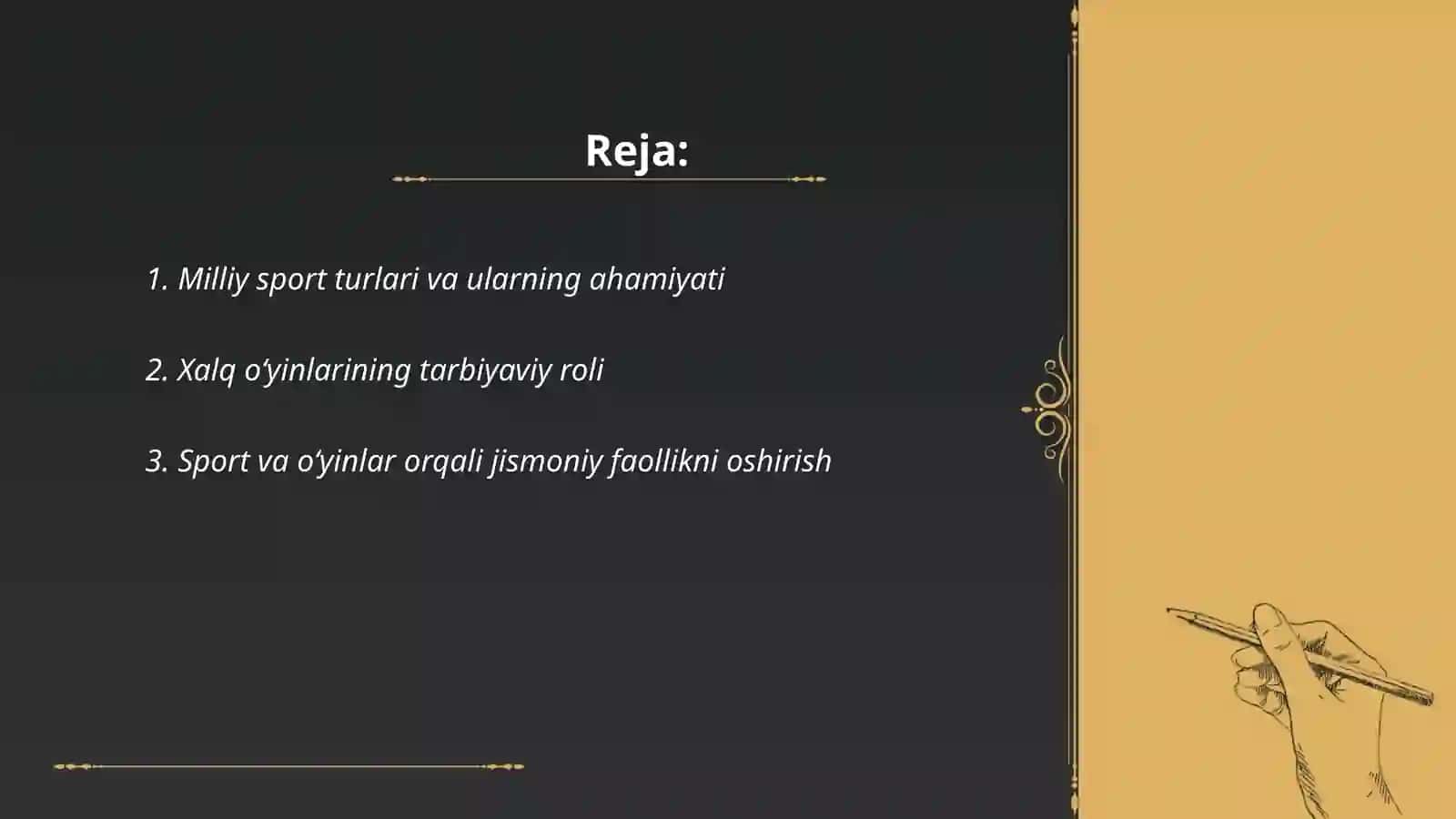 Reja:

1. Milliy sport turlari va ularning ahamiyati

2. Xalq o'yinlarining tarbiyaviy roli

3. Sport va o'yinlar orqali jismoniy faollikni oshirish